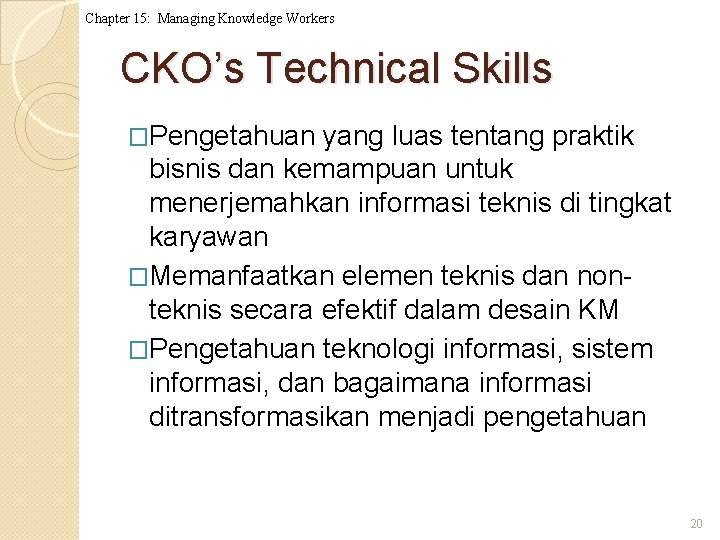 Chapter 15: Managing Knowledge Workers

CKO's Technical Skills

□Pengetahuan yang luas tentang praktik bisnis dan kemampuan untuk menerjemahkan informasi teknis di tingkat karyawan

□Memanfaatkan elemen teknis dan non-teknis secara efektif dalam desain KM

□Pengetahuan teknologi informasi, sistem informasi, dan bagaimana informasi ditransformasikan menjadi pengetahuan

20